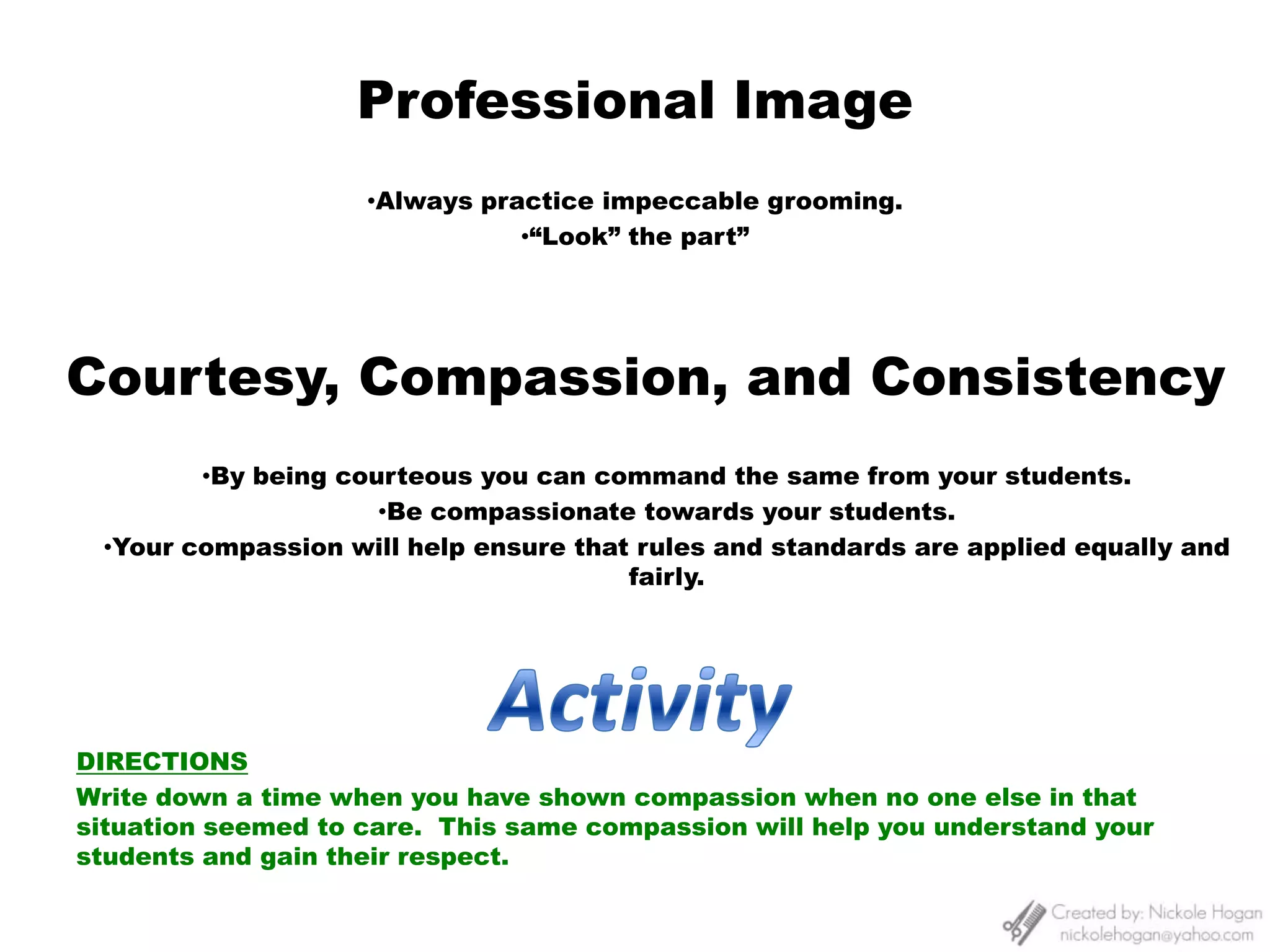 Professional Image

•Always practice impeccable grooming.
•“Look” the part”

Courtesy, Compassion, and Consistency

•By being courteous you can command the same from your students.
•Be compassionate towards your students.
•Your compassion will help ensure that rules and standards are applied equally and fairly.

Activity

DIRECTIONS
Write down a time when you have shown compassion when no one else in that situation seemed to care. This same compassion will help you understand your students and gain their respect.

Created by: Nickole Hogan
nickolehogan@yahoo.com